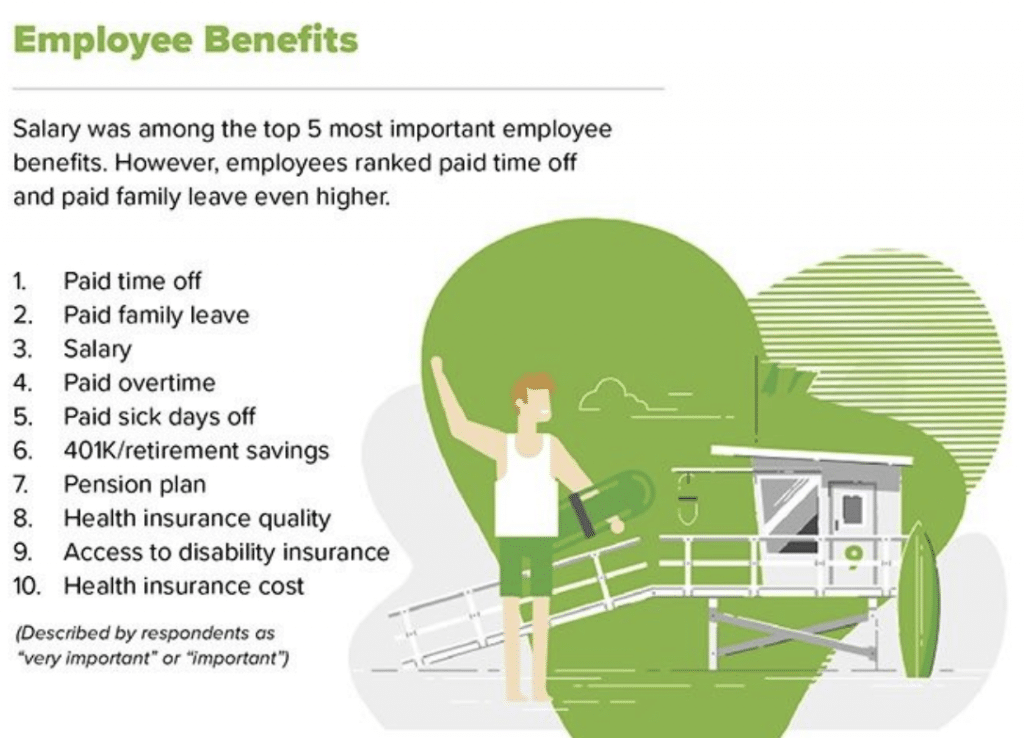 Employee Benefits

Salary was among the top 5 most important employee benefits. However, employees ranked paid time off and paid family leave even higher.

1. Paid time off
2. Paid family leave
3. Salary
4. Paid overtime
5. Paid sick days off
6. 401K/retirement savings
7. Pension plan
8. Health insurance quality
9. Access to disability insurance
10. Health insurance cost

(Described by respondents as "very important" or "important")